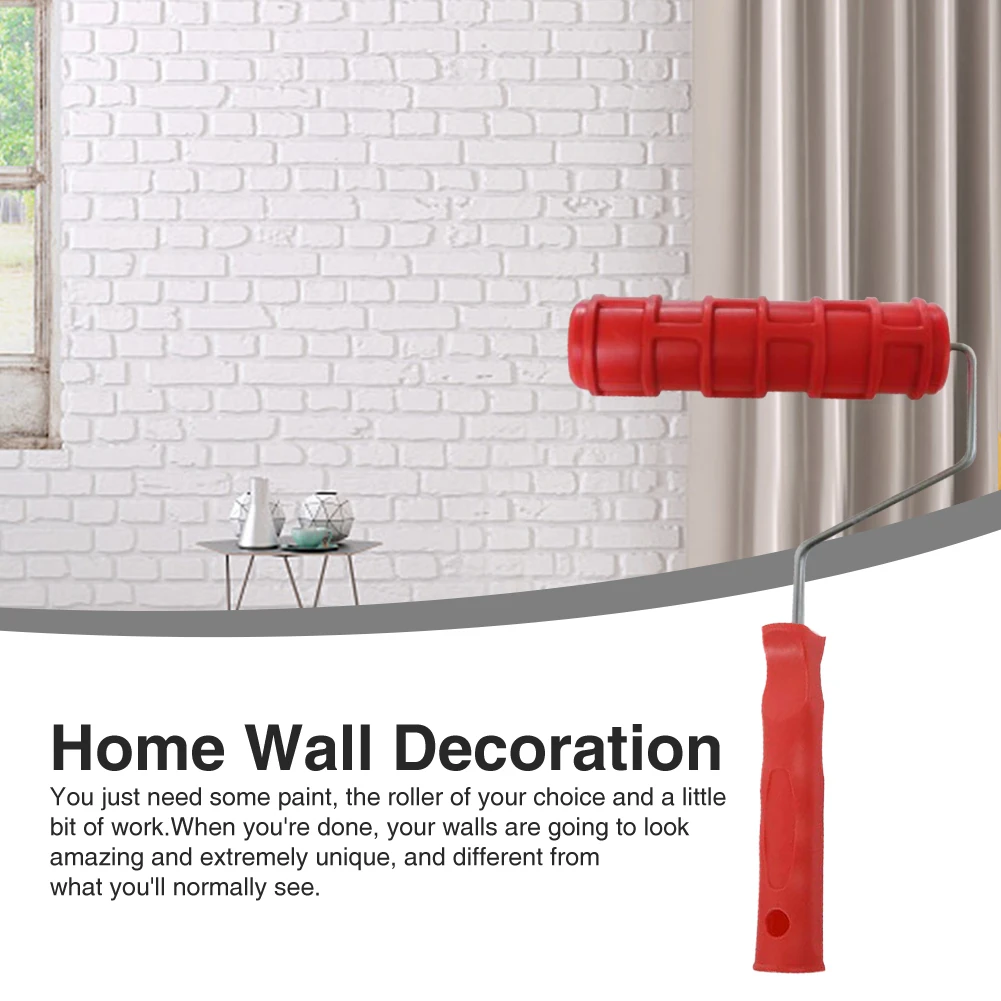 Home Wall Decoration

You just need some paint, the roller of your choice and a little bit of work.When you're done, your walls are going to look amazing and extremely unique, and different from what you'll normally see.